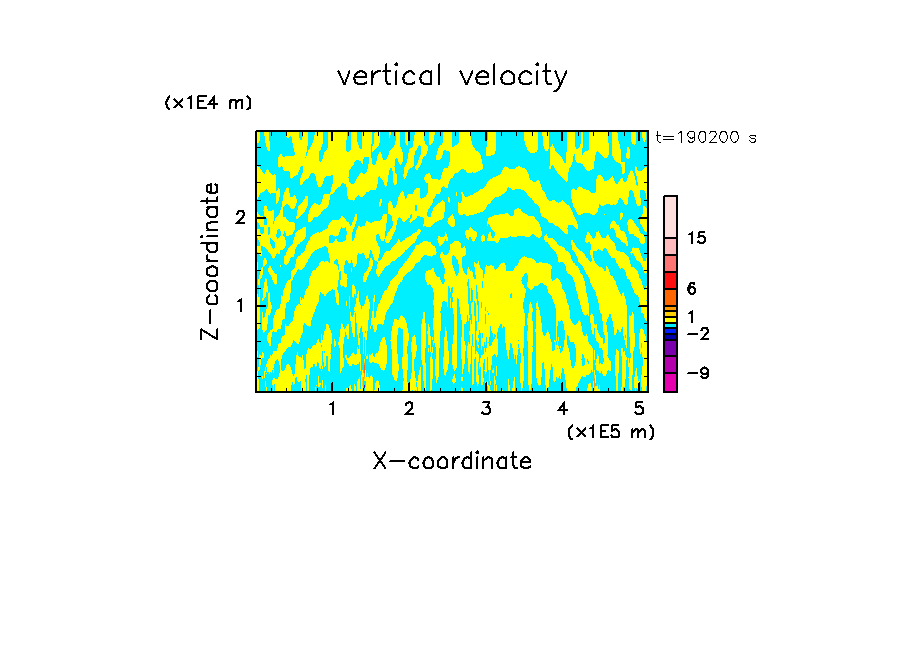 vertical velocity

(x1E4 m)

t=190200 s

Z-coordinate

2

1

15

6

1

−2

−9

1 2 3 4 5

(x1E5 m)

X-coordinate